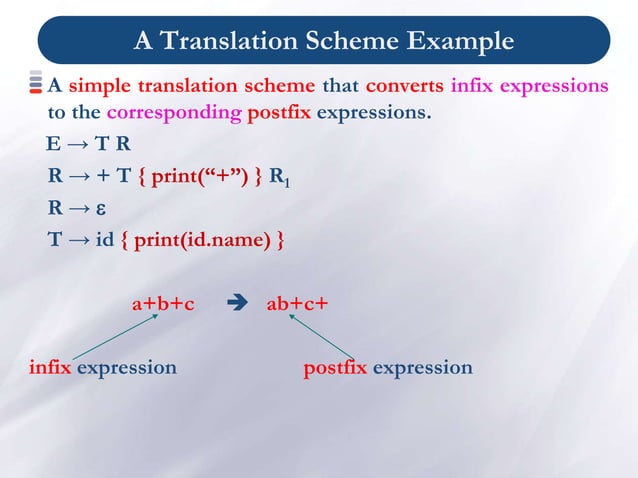 A Translation Scheme Example

A simple translation scheme that converts infix expressions to the corresponding postfix expressions.

E → T R

R → + T { print("+") } $R_1$

R → ε

T → id { print(id.name) }

a+b+c ➔ ab+c+

infix expression

postfix expression